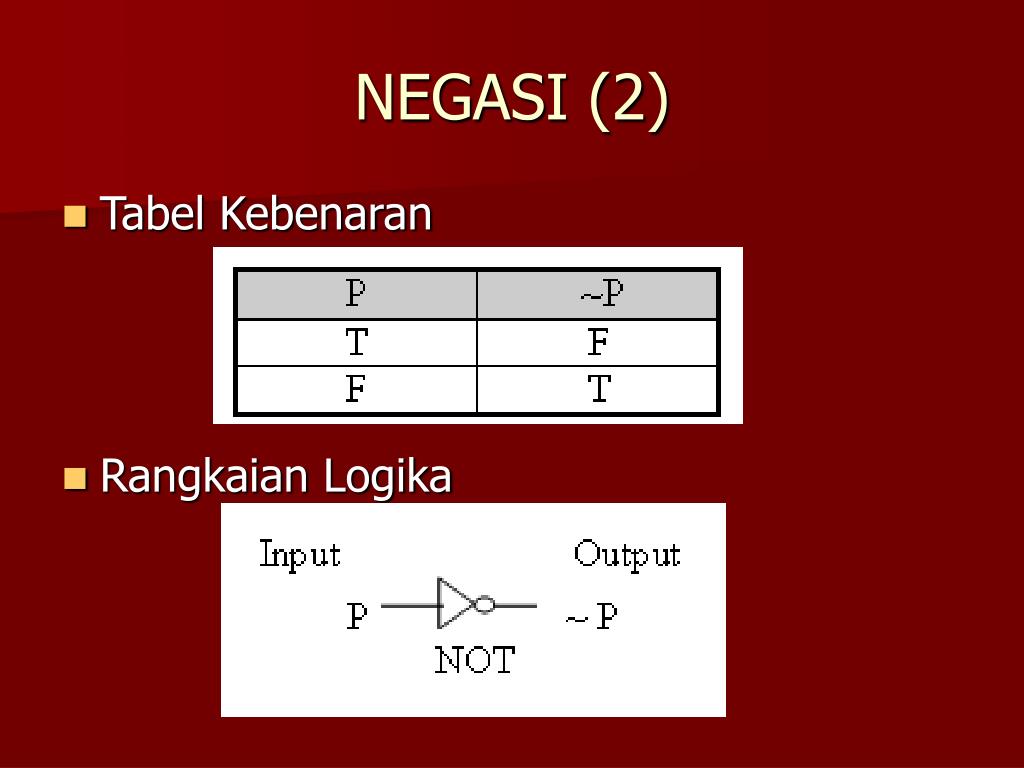 NEGASI (2)

Tabel Kebenaran

| P | ~P |
|---|---|
| T | F |
| F | T |

Rangkaian Logika

Input

Output

P

~ P

NOT